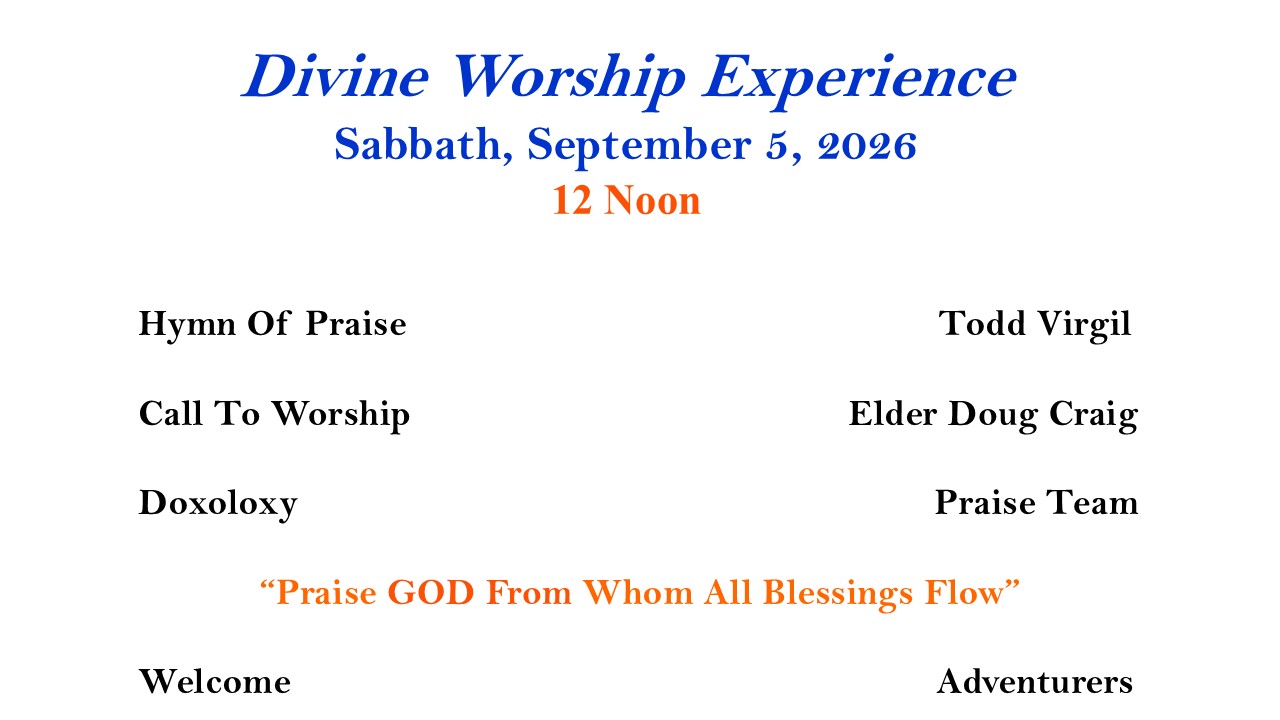 Divine Worship Experience
Sabbath, September 5, 2026
12 Noon

Hymn Of Praise Todd Virgil

Call To Worship Elder Doug Craig

Doxoloxy Praise Team

“Praise GOD From Whom All Blessings Flow”

Welcome Adventurers